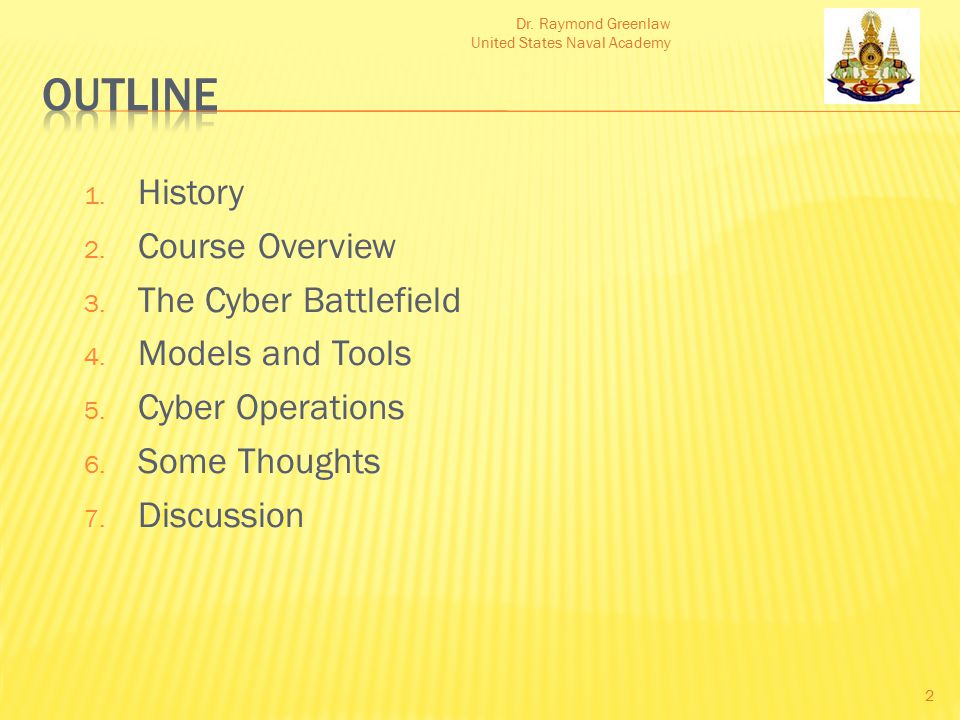 Dr. Raymond Greenlaw
United States Naval Academy

OUTLINE

1. History
2. Course Overview
3. The Cyber Battlefield
4. Models and Tools
5. Cyber Operations
6. Some Thoughts
7. Discussion

2